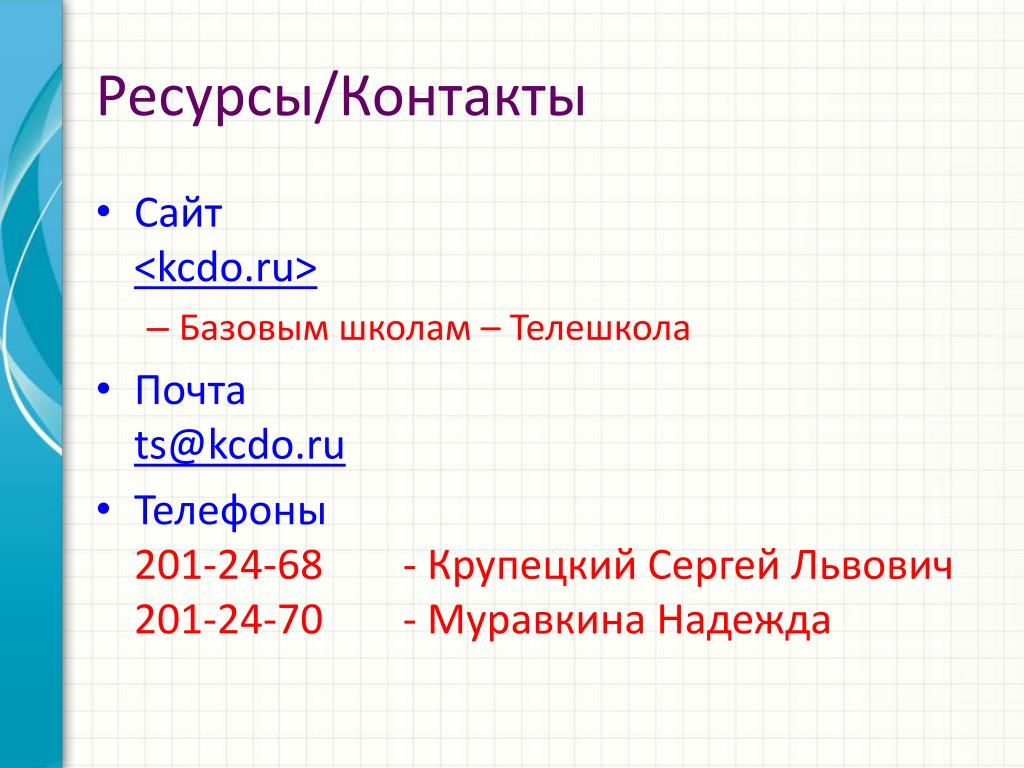 Ресурсы/Контакты

• Сайт
<kcdo.ru>
– Базовым школам – Телешкола

• Почта
ts@kcdo.ru

• Телефоны
201-24-68 - Крупецкий Сергей Львович
201-24-70 - Муравкина Надежда